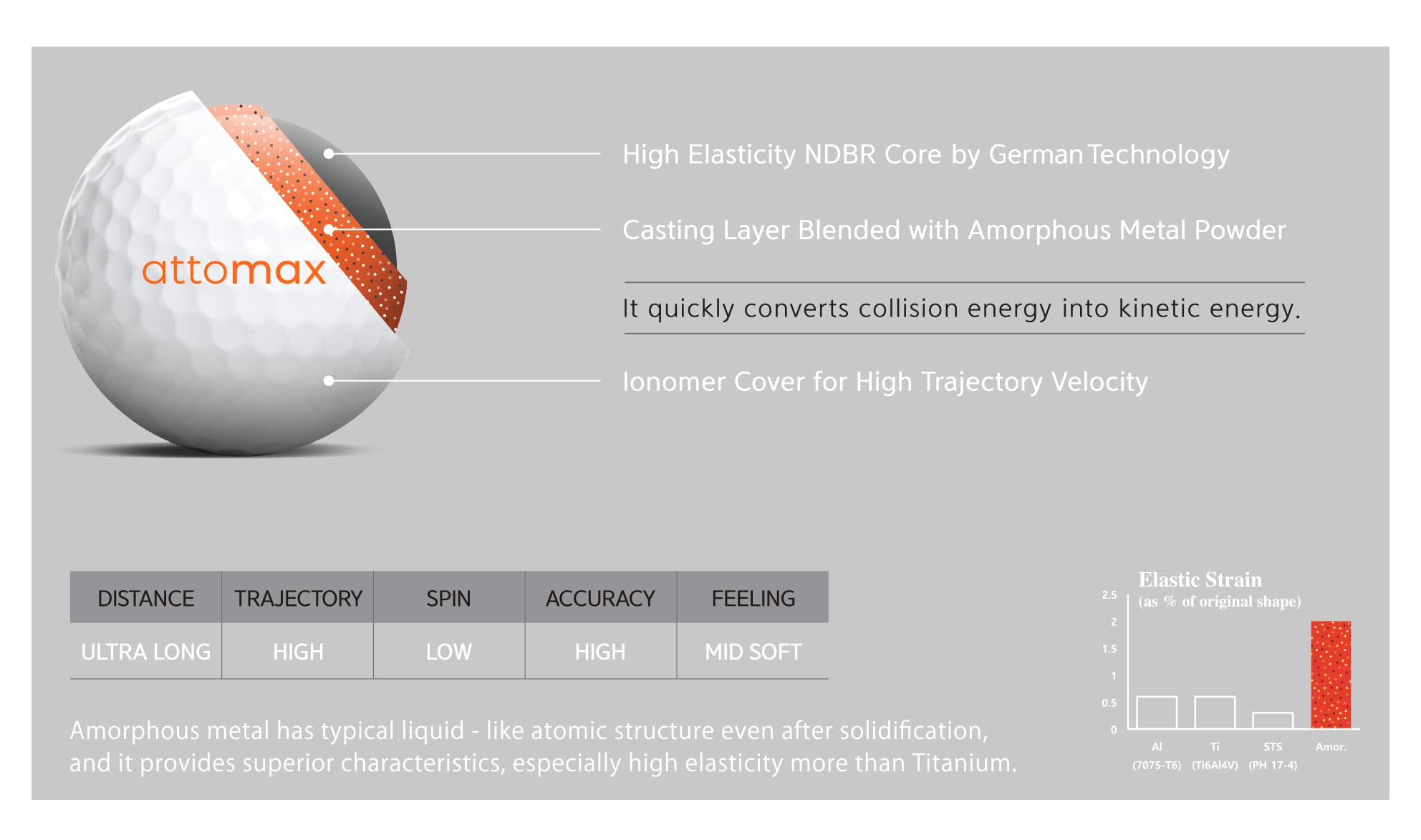 attomax

High Elasticity NDBR Core by German Technology

Casting Layer Blended with Amorphous Metal Powder

It quickly converts collision energy into kinetic energy.

Ionomer Cover for High Trajectory Velocity

| DISTANCE | TRAJECTORY | SPIN | ACCURACY | FEELING |
|---|---|---|---|---|
| ULTRA LONG | HIGH | LOW | HIGH | MID SOFT |

Amorphous metal has typical liquid - like atomic structure even after solidification, and it provides superior characteristics, especially high elasticity more than Titanium.

Elastic Strain
(as % of original shape)

2.5
2
1.5
1
0.5
0

Al (7075-T6)
Ti (Ti6Al4V)
STS (PH 17-4)
Amor.